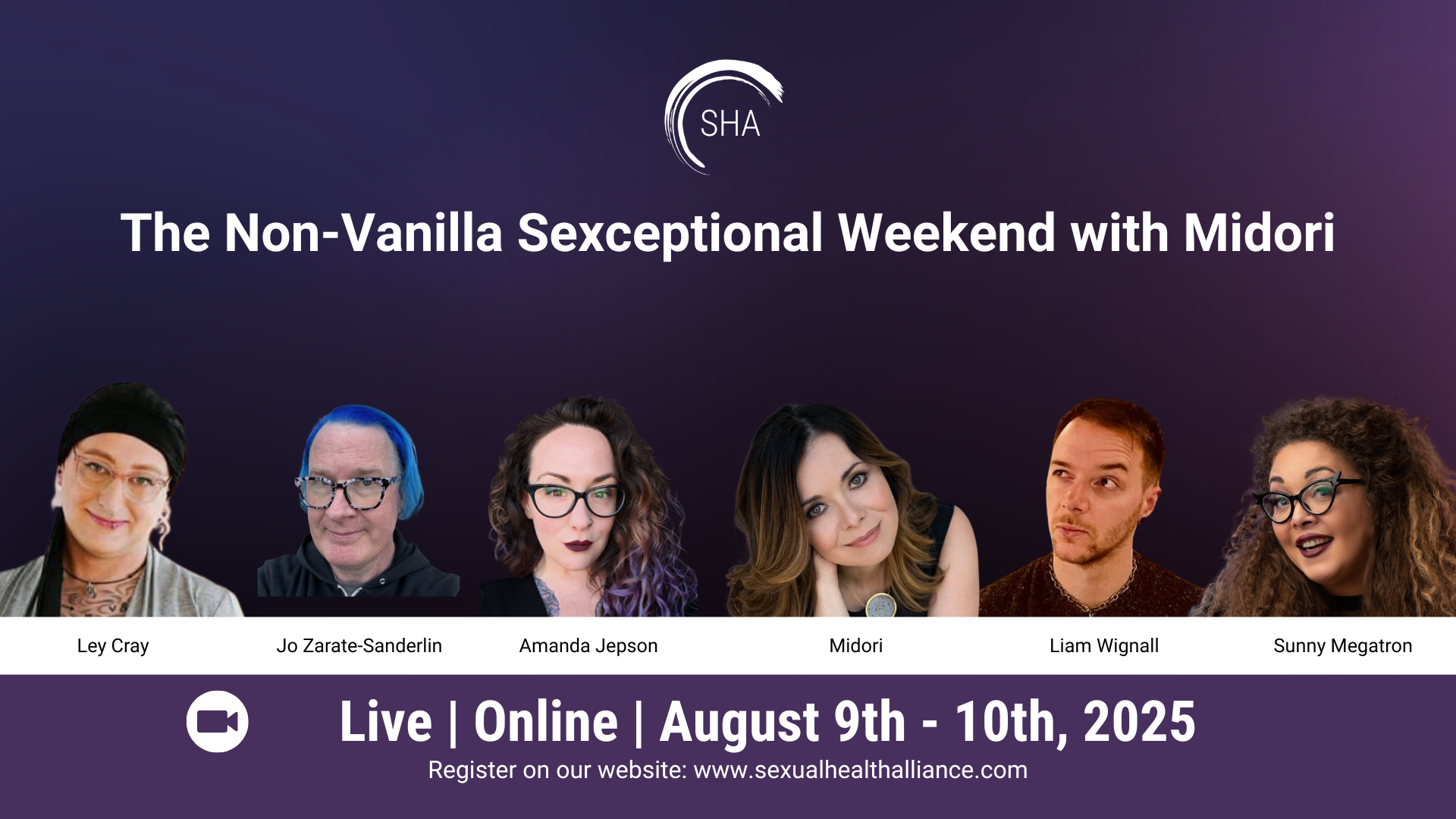 SHA

The Non-Vanilla Sexceptional Weekend with Midori

Ley Cray
Jo Zarate-Sanderlin
Amanda Jepson
Midori
Liam Wignall
Sunny Megatron

Live | Online | August 9th - 10th, 2025
Register on our website: www.sexualhealthalliance.com